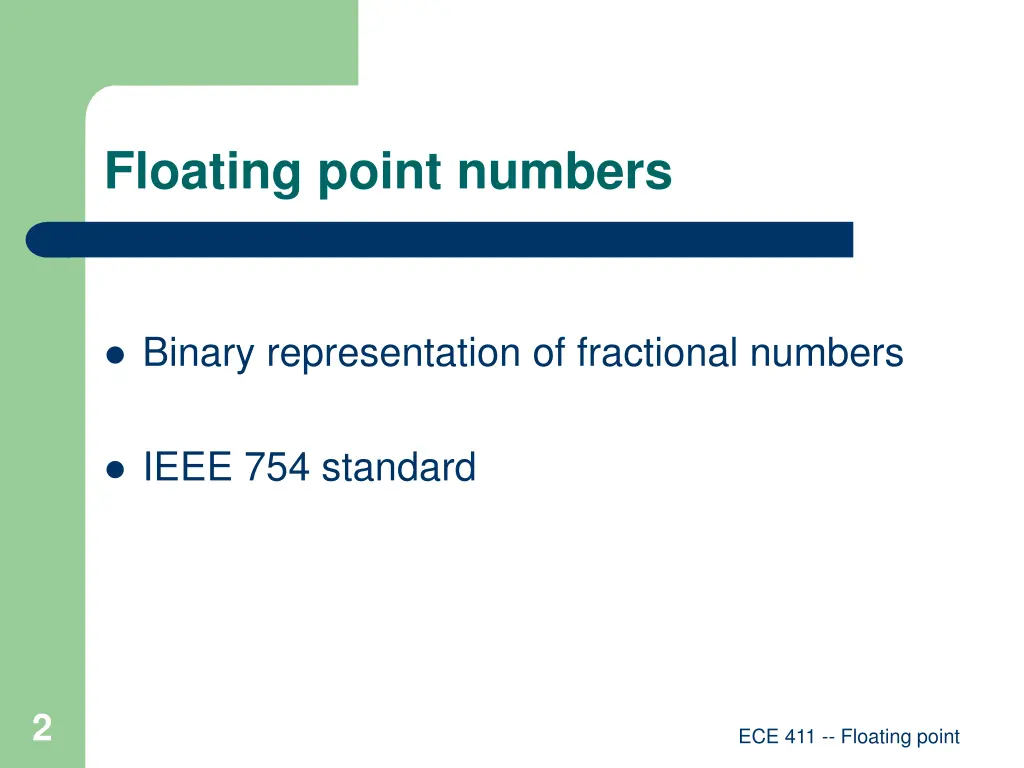 Floating point numbers

- Binary representation of fractional numbers

- IEEE 754 standard

2

ECE 411 -- Floating point